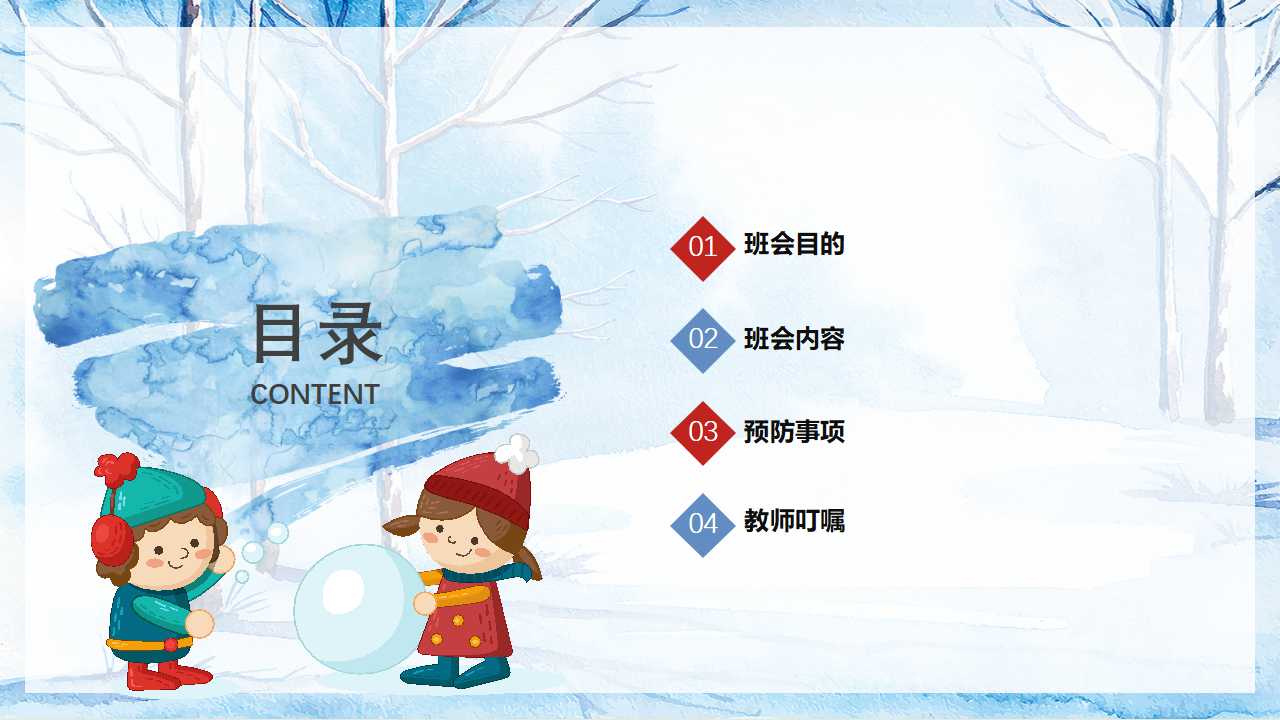 目录
CONTENT

01 班会目的

02 班会内容

03 预防事项

04 教师叮嘱